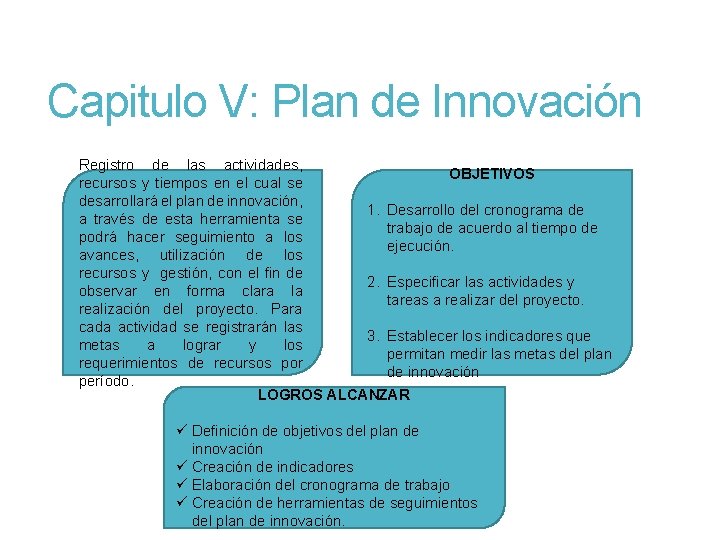 Capitulo V: Plan de Innovación

Registro de las actividades, recursos y tiempos en el cual se desarrollará el plan de innovación, a través de esta herramienta se podrá hacer seguimiento a los avances, utilización de los recursos y gestión, con el fin de observar en forma clara la realización del proyecto. Para cada actividad se registrarán las metas a lograr y los requerimientos de recursos por período.

OBJETIVOS

1. Desarrollo del cronograma de trabajo de acuerdo al tiempo de ejecución.

2. Especificar las actividades y tareas a realizar del proyecto.

3. Establecer los indicadores que permitan medir las metas del plan de innovación

LOGROS ALCANZAR

✓ Definición de objetivos del plan de innovación
✓ Creación de indicadores
✓ Elaboración del cronograma de trabajo
✓ Creación de herramientas de seguimientos del plan de innovación.